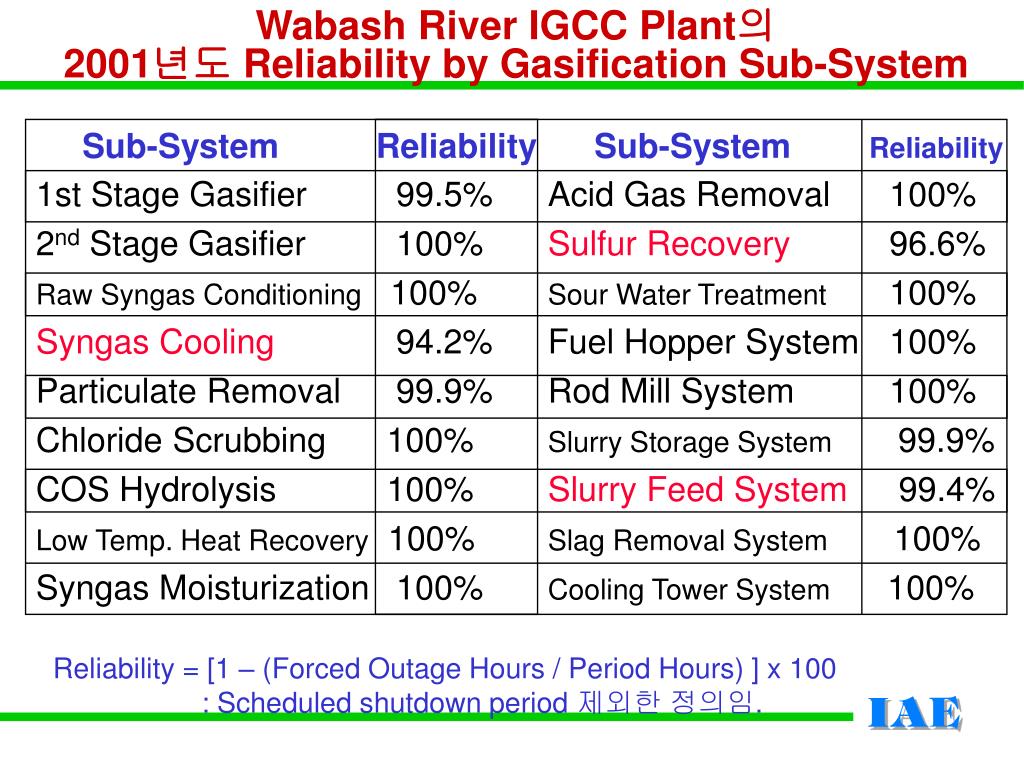 Wabash River IGCC Plant의
2001년도 Reliability by Gasification Sub-System

| Sub-System | Reliability | Sub-System | Reliability |
|---|---|---|---|
| 1st Stage Gasifier | 99.5% | Acid Gas Removal | 100% |
| 2$^{nd}$ Stage Gasifier | 100% | Sulfur Recovery | 96.6% |
| Raw Syngas Conditioning | 100% | Sour Water Treatment | 100% |
| Syngas Cooling | 94.2% | Fuel Hopper System | 100% |
| Particulate Removal | 99.9% | Rod Mill System | 100% |
| Chloride Scrubbing | 100% | Slurry Storage System | 99.9% |
| COS Hydrolysis | 100% | Slurry Feed System | 99.4% |
| Low Temp. Heat Recovery | 100% | Slag Removal System | 100% |
| Syngas Moisturization | 100% | Cooling Tower System | 100% |

Reliability = [1 – (Forced Outage Hours / Period Hours) ] x 100
: Scheduled shutdown period 제외한 정의임.

IAE